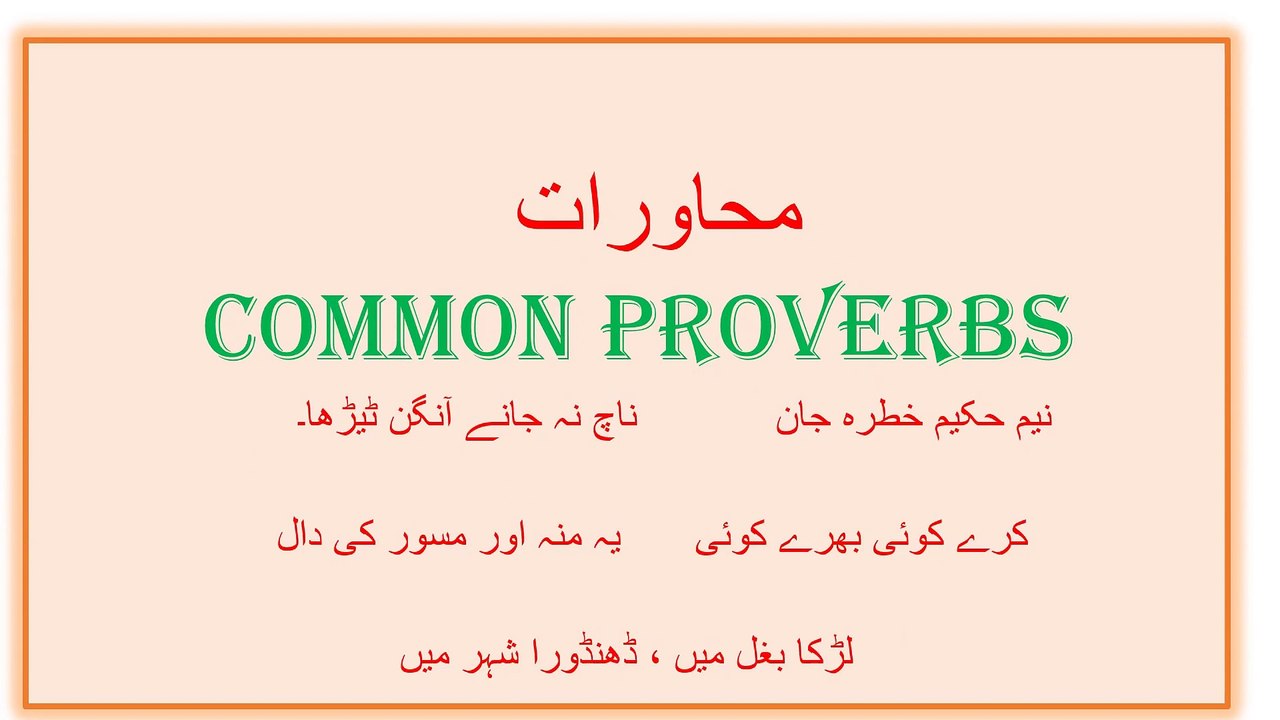 محاورات
COMMON PROVERBS

نیم حکیم خطرہ جان

ناچ نہ جانے آنگن ٹیڑھا۔

کرے کوئی بھرے کوئی

یہ منہ اور مسور کی دال

لڑکا بغل میں ، ڈھنڈورا شہر میں